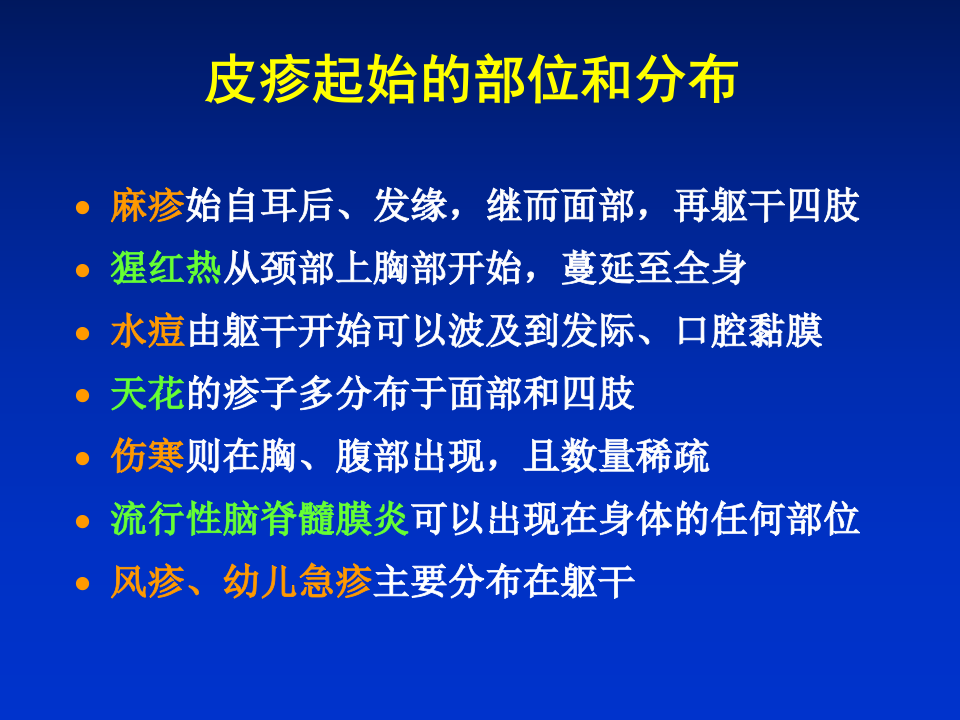 皮疹起始的部位和分布

- 麻疹始自耳后、发缘，继而面部，再躯干四肢
- 猩红热从颈部上胸部开始，蔓延至全身
- 水痘由躯干开始可以波及到发际、口腔黏膜
- 天花的疹子多分布于面部和四肢
- 伤寒则在胸、腹部出现，且数量稀疏
- 流行性脑脊髓膜炎可以出现在身体的任何部位
- 风疹、幼儿急疹主要分布在躯干